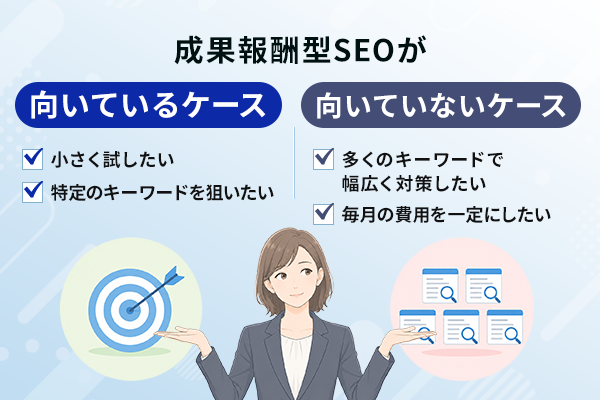 成果報酬型SEOが

向いているケース

小さく試したい

特定のキーワードを狙いたい

向いていないケース

多くのキーワードで幅広く対策したい

毎月の費用を一定にしたい